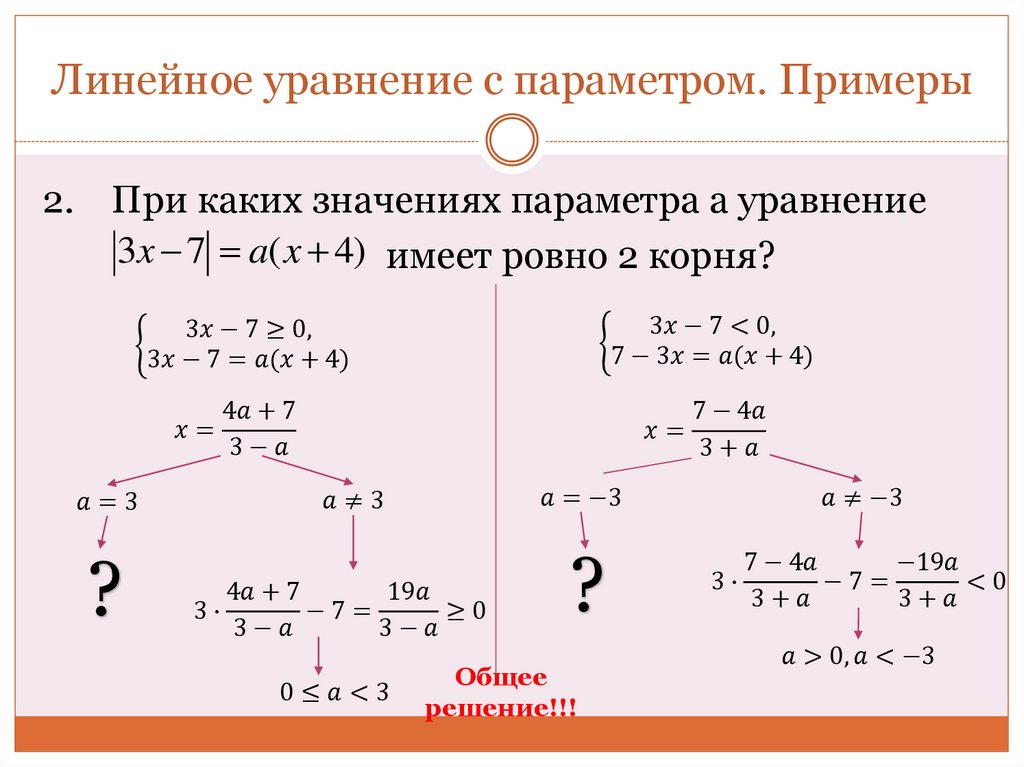 Линейное уравнение с параметром. Примеры

2. При каких значениях параметра а уравнение $|3x-7|=a(x+4)$ имеет ровно 2 корня?

$\begin{cases} 3x-7\geq 0, \\ 3x-7=a(x+4) \end{cases}$

$x=\frac{4a+7}{3-a}$

$a=3$

?

$a\neq 3$

$3\cdot\frac{4a+7}{3-a}-7=\frac{19a}{3-a}\geq 0$

$0\leq a<3$

$\begin{cases} 3x-7<0, \\ 7-3x=a(x+4) \end{cases}$

$x=\frac{7-4a}{3+a}$

$a=-3$

?

$a\neq -3$

$3\cdot\frac{7-4a}{3+a}-7=\frac{-19a}{3+a}<0$

$a>0, a<-3$

Общее решение!!!